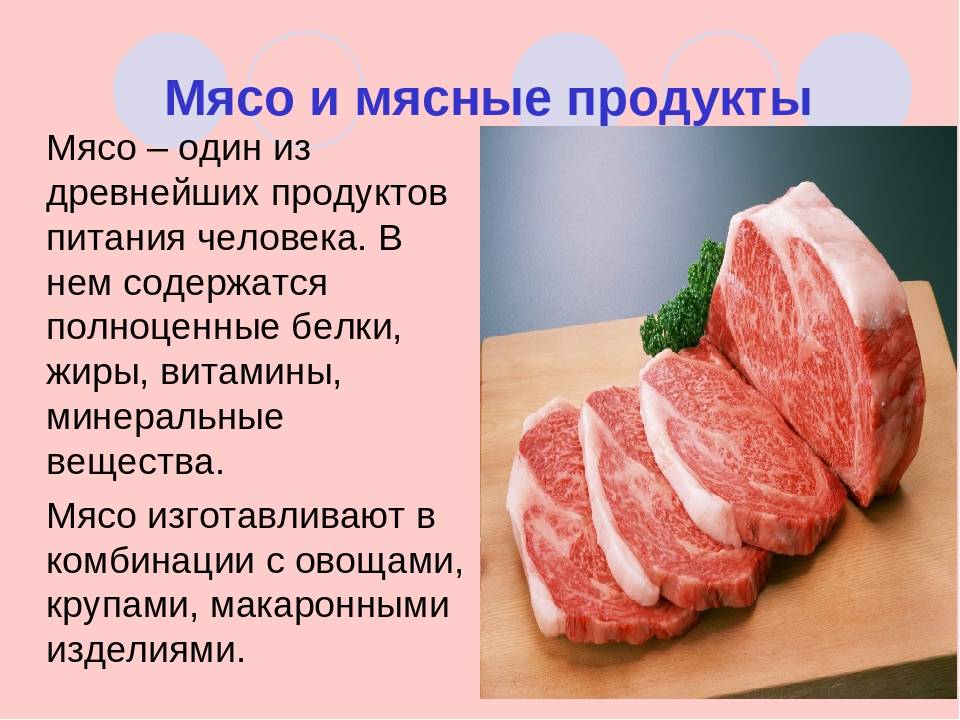 Мясо и мясные продукты

Мясо – один из древнейших продуктов питания человека. В нем содержатся полноценные белки, жиры, витамины, минеральные вещества.

Мясо изготавливают в комбинации с овощами, крупами, макаронными изделиями.